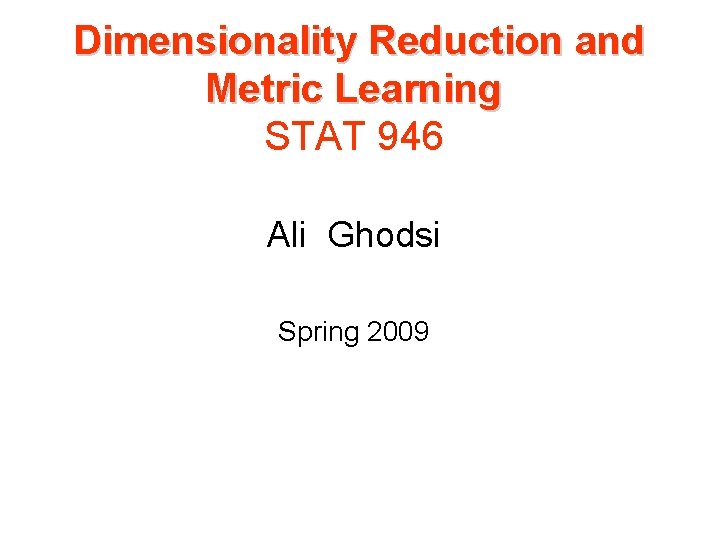 Dimensionality Reduction and Metric Learning
STAT 946

Ali Ghodsi

Spring 2009